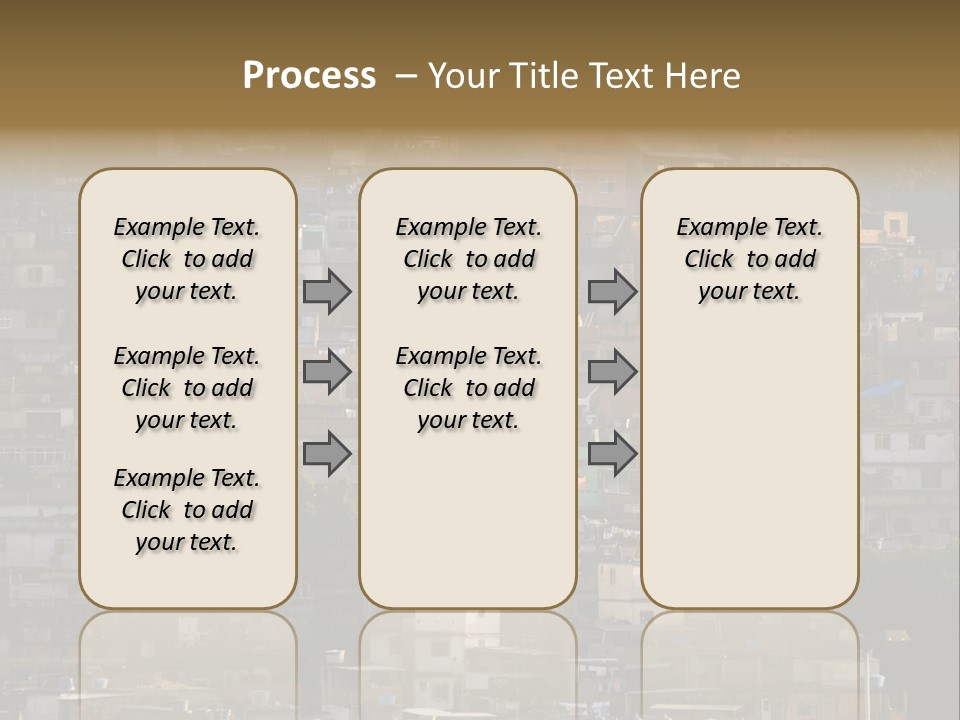 Process – Your Title Text Here

Example Text. Click to add your text.

Example Text. Click to add your text.

Example Text. Click to add your text.

Example Text. Click to add your text.

Example Text. Click to add your text.

Example Text. Click to add your text.